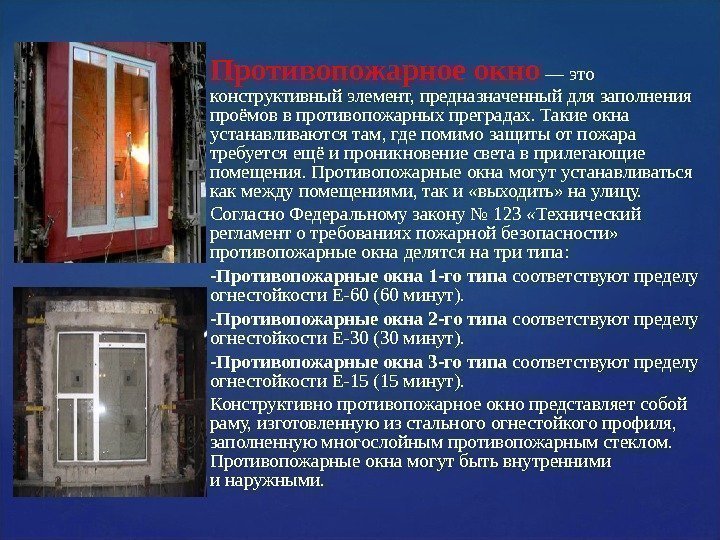 Противопожарное окно — это конструктивный элемент, предназначенный для заполнения проёмов в противопожарных преградах. Такие окна устанавливаются там, где помимо защиты от пожара требуется ещё и проникновение света в прилегающие помещения. Противопожарные окна могут устанавливаться как между помещениями, так и «выходить» на улицу.

Согласно Федеральному закону № 123 «Технический регламент о требованиях пожарной безопасности» противопожарные окна делятся на три типа:

-Противопожарные окна 1-го типа соответствуют пределу огнестойкости Е-60 (60 минут).

-Противопожарные окна 2-го типа соответствуют пределу огнестойкости Е-30 (30 минут).

-Противопожарные окна 3-го типа соответствуют пределу огнестойкости Е-15 (15 минут).

Конструктивно противопожарное окно представляет собой раму, изготовленную из стального огнестойкого профиля, заполненную многослойным противопожарным стеклом. Противопожарные окна могут быть внутренними и наружными.